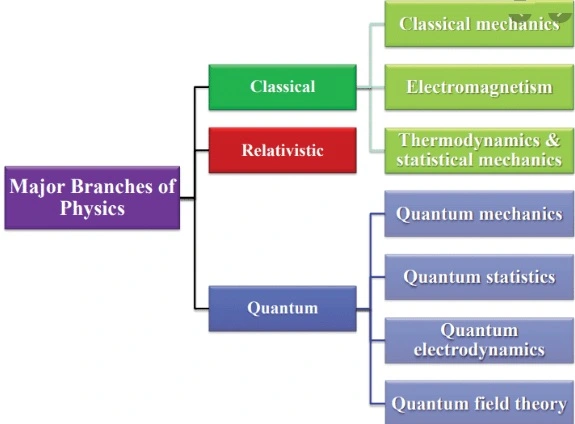 Major Branches of Physics

Classical

Relativistic

Quantum

Classical mechanics

Electromagnetism

Thermodynamics & statistical mechanics

Quantum mechanics

Quantum statistics

Quantum electrodynamics

Quantum field theory